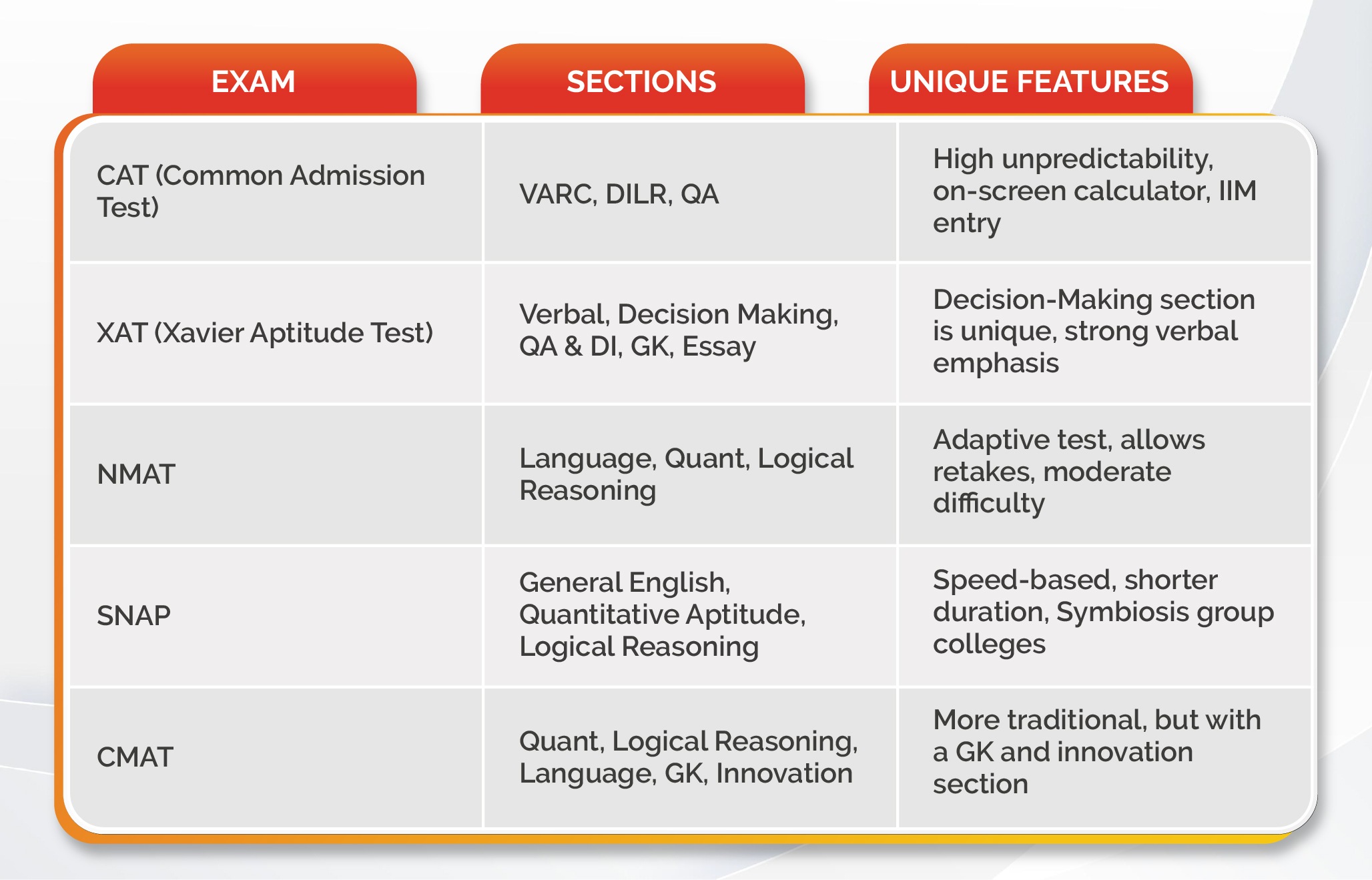 | EXAM | SECTIONS | UNIQUE FEATURES |
|---|---|---|
| CAT (Common Admission Test) | VARC, DILR, QA | High unpredictability, on-screen calculator, IIM entry |
| XAT (Xavier Aptitude Test) | Verbal, Decision Making, QA & DI, GK, Essay | Decision-Making section is unique, strong verbal emphasis |
| NMAT | Language, Quant, Logical Reasoning | Adaptive test, allows retakes, moderate difficulty |
| SNAP | General English, Quantitative Aptitude, Logical Reasoning | Speed-based, shorter duration, Symbiosis group colleges |
| CMAT | Quant, Logical Reasoning, Language, GK, Innovation | More traditional, but with a GK and innovation section |